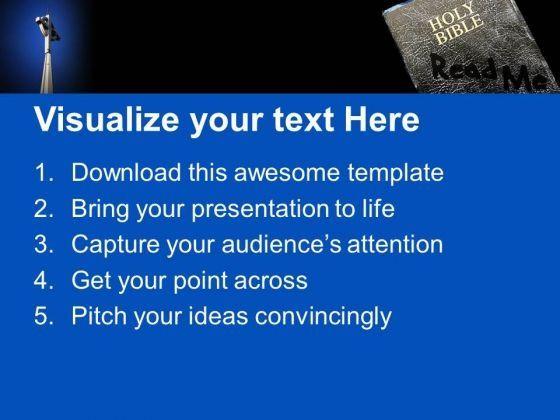 HOLY BIBLE

Read Me

Visualize your text Here

1. Download this awesome template
2. Bring your presentation to life
3. Capture your audience's attention
4. Get your point across
5. Pitch your ideas convincingly